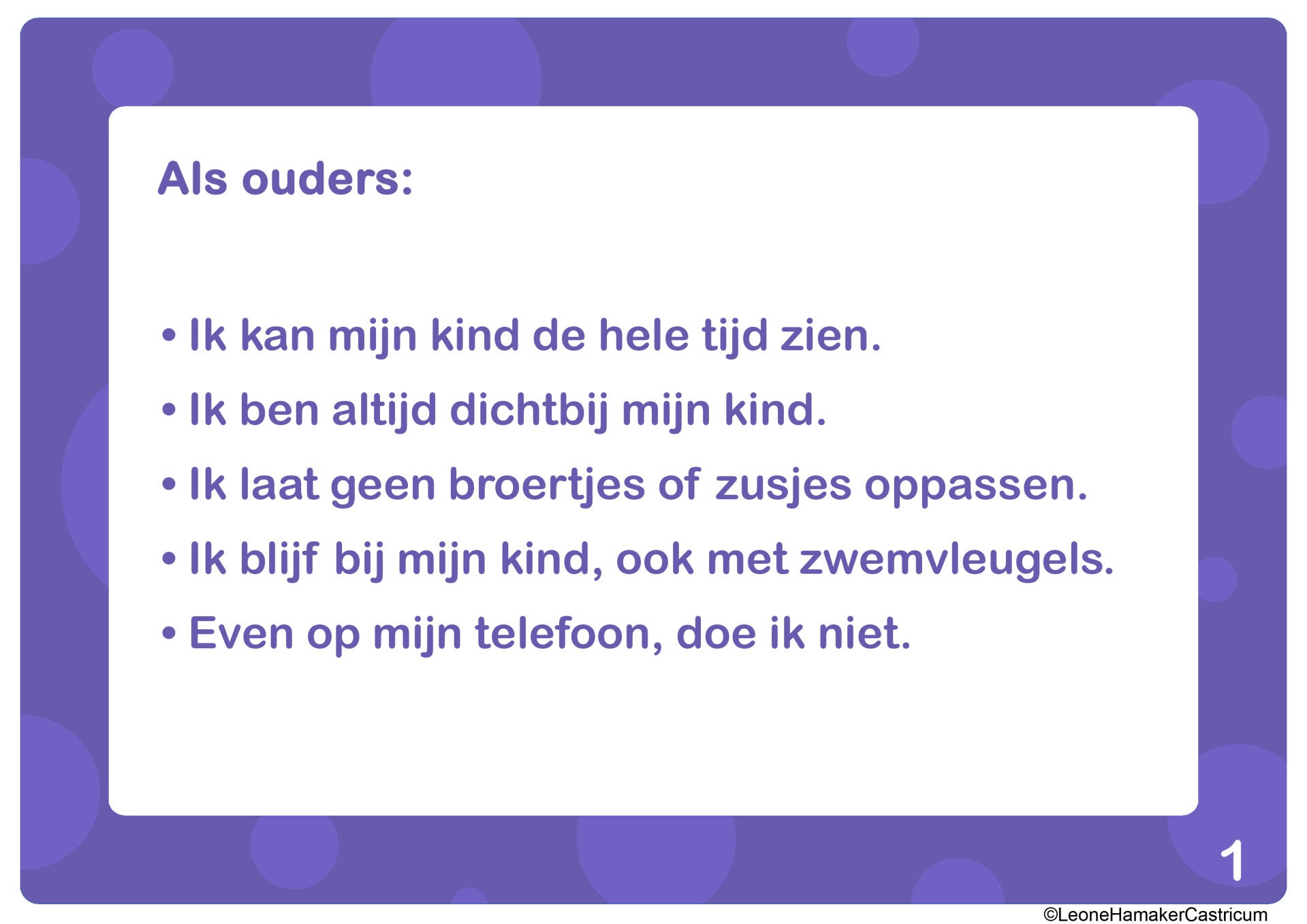 Als ouders:

• Ik kan mijn kind de hele tijd zien.
• Ik ben altijd dichtbij mijn kind.
• Ik laat geen broertjes of zusjes oppassen.
• Ik blijf bij mijn kind, ook met zwemvleugels.
• Even op mijn telefoon, doe ik niet.

1

©LeoneHamakerCastricum